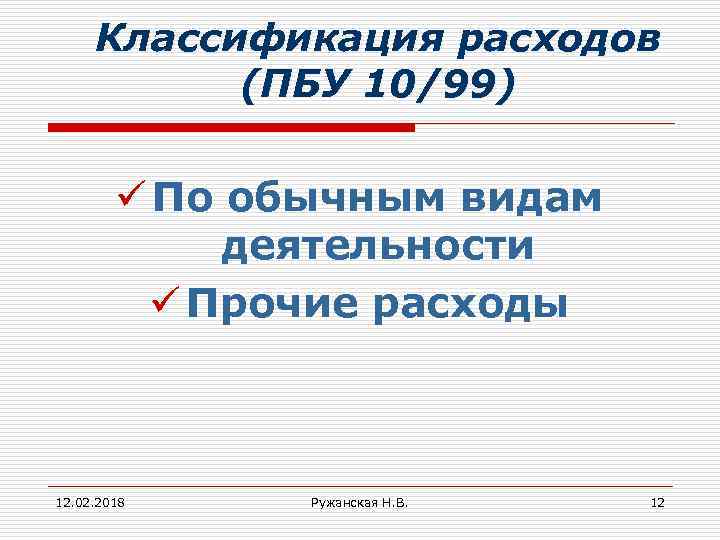 Классификация расходов (ПБУ 10/99)

✓ По обычным видам деятельности

✓ Прочие расходы

12.02.2018

Ружанская Н.В.

12